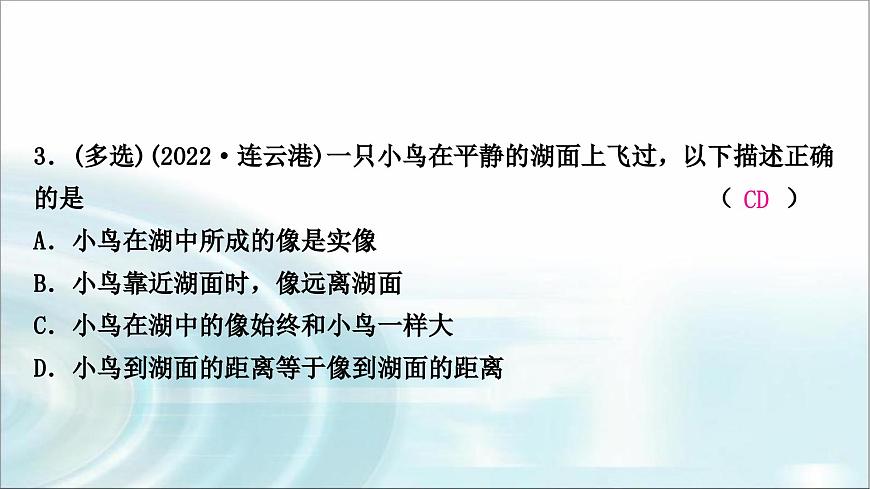 3．(多选)(2022·连云港)一只小鸟在平静的湖面上飞过，以下描述正确的是　　　　　　　　　　　　　　　　　　　　　( CD )

A．小鸟在湖中所成的像是实像

B．小鸟靠近湖面时，像远离湖面

C．小鸟在湖中的像始终和小鸟一样大

D．小鸟到湖面的距离等于像到湖面的距离